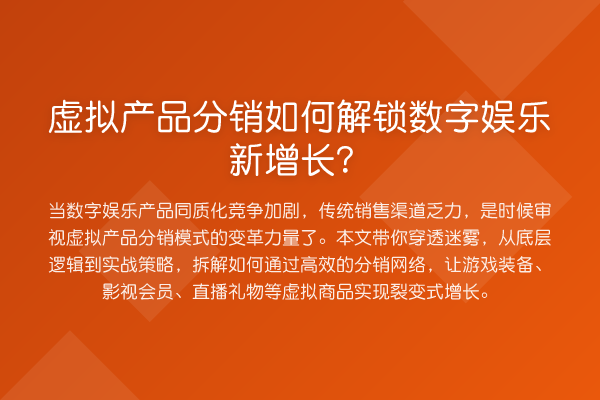 虚拟产品分销如何解锁数字娱乐新增长?

当数字娱乐产品同质化竞争加剧，传统销售渠道乏力，是时候审视虚拟产品分销模式的变革力量了。本文带你穿透迷雾，从底层逻辑到实战策略，拆解如何通过高效的分销网络，让游戏装备、影视会员、直播礼物等虚拟商品实现裂变式增长。